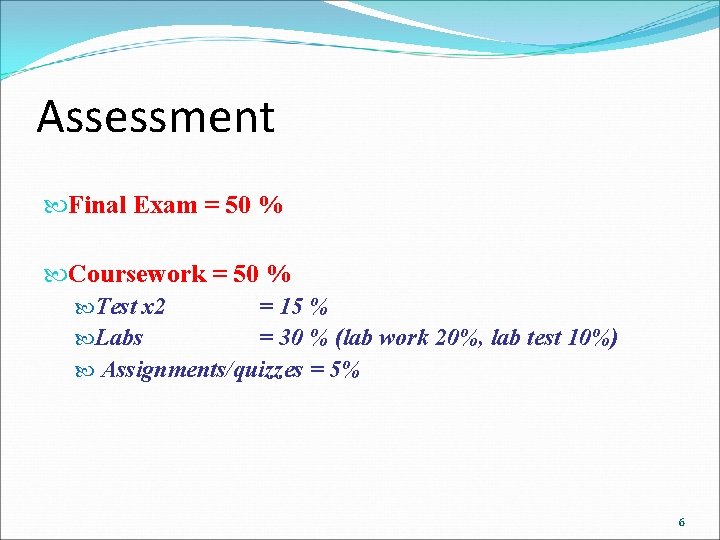 Assessment

Final Exam = 50 %

Coursework = 50 %

Test x2 = 15 %

Labs = 30 % (lab work 20%, lab test 10%)

Assignments/quizzes = 5%

6